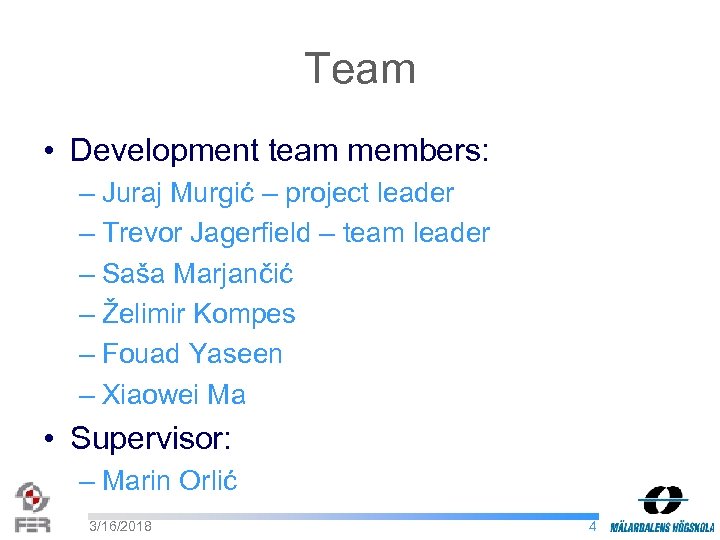 Team

• Development team members:
– Juraj Murgić – project leader
– Trevor Jagerfield – team leader
– Saša Marjančić
– Želimir Kompes
– Fouad Yaseen
– Xiaowei Ma

• Supervisor:
– Marin Orlić

FER
3/16/2018
4
MÄLARDALENS HÖGSKOLA